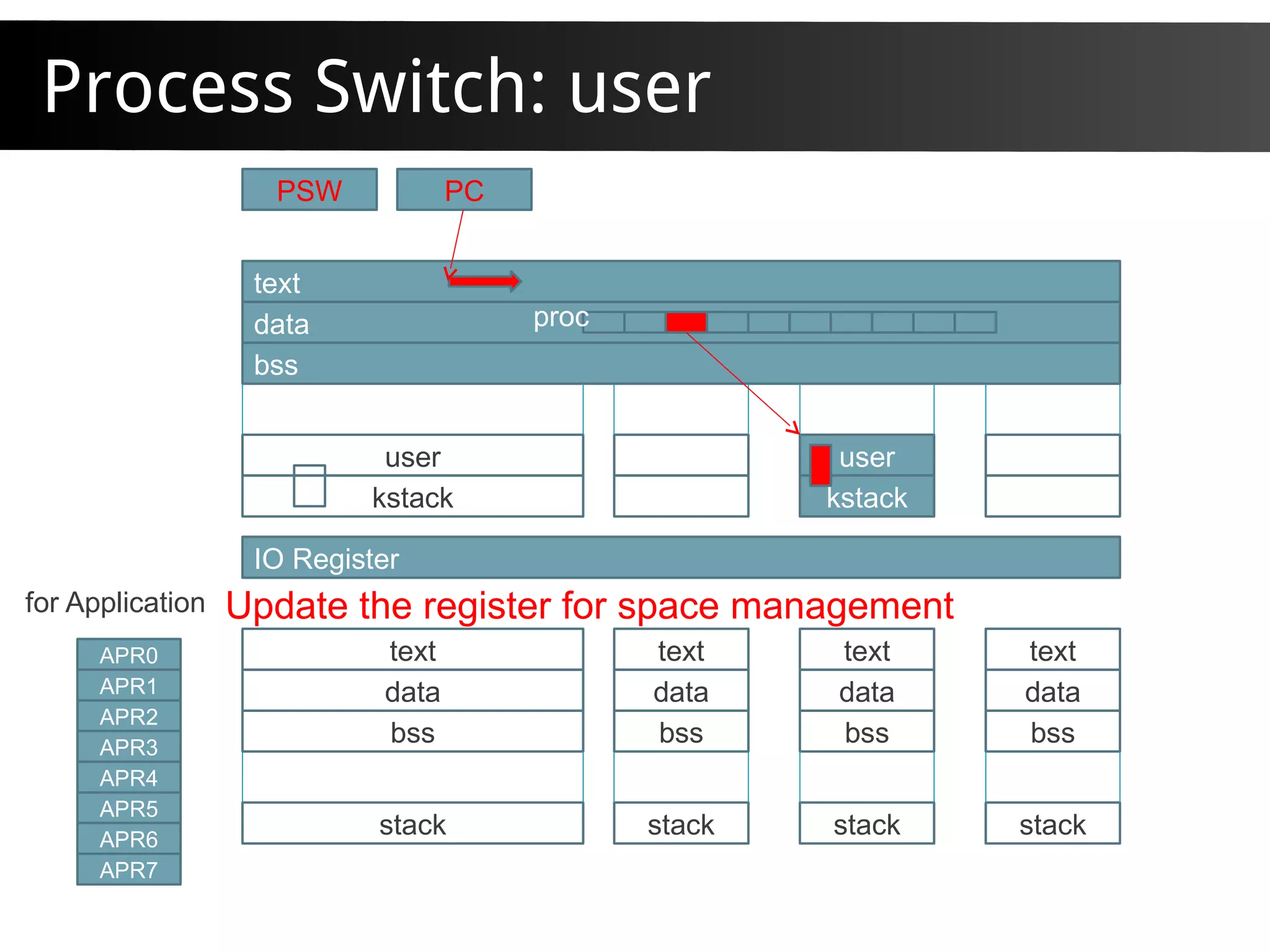 Process Switch: user

PSW

PC

text

data

proc

bss

user

kstack

user

kstack

IO Register

for Application

Update the register for space management

APR0
APR1
APR2
APR3
APR4
APR5
APR6
APR7

text
data
bss
stack

text
data
bss
stack

text
data
bss
stack

text
data
bss
stack